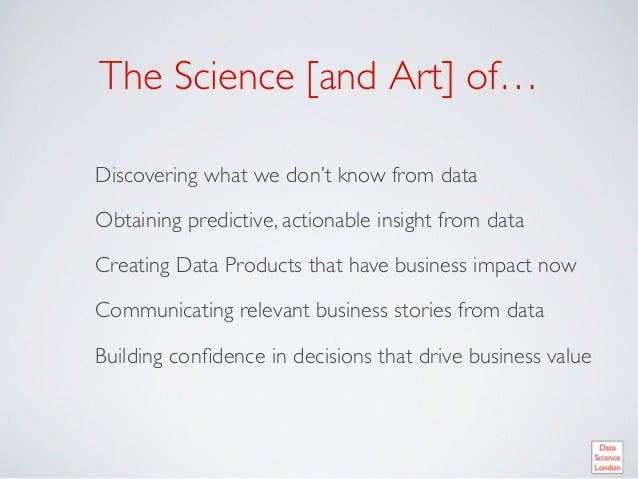 The Science [and Art] of…

Discovering what we don't know from data

Obtaining predictive, actionable insight from data

Creating Data Products that have business impact now

Communicating relevant business stories from data

Building confidence in decisions that drive business value

Data Science London